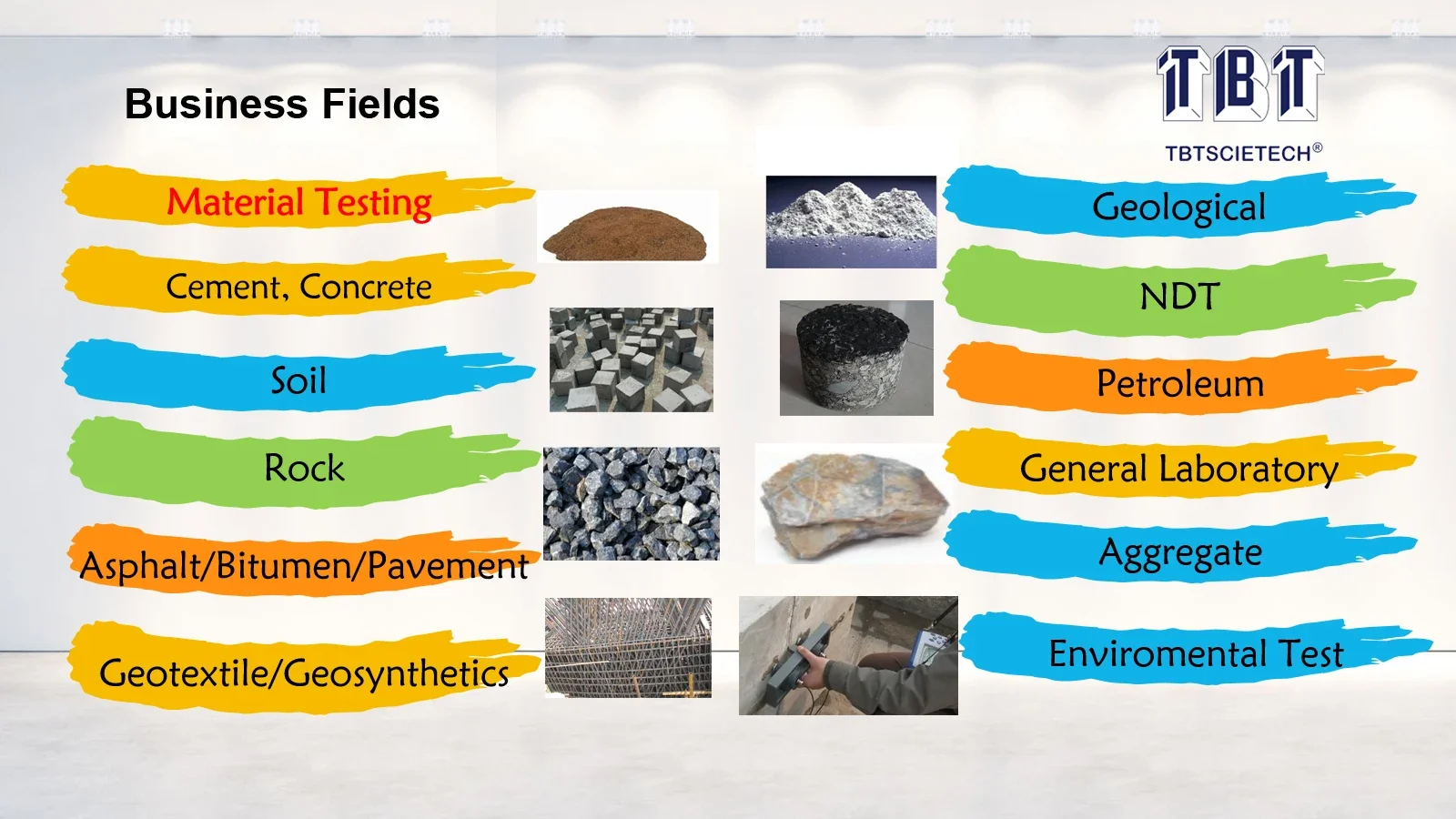 Business Fields

TBT
TBTSCIETECH®

Material Testing

Cement, Concrete

Soil

Rock

Asphalt/Bitumen/Pavement

Geotextile/Geosynthetics

Geological

NDT

Petroleum

General Laboratory

Aggregate

Enviromental Test